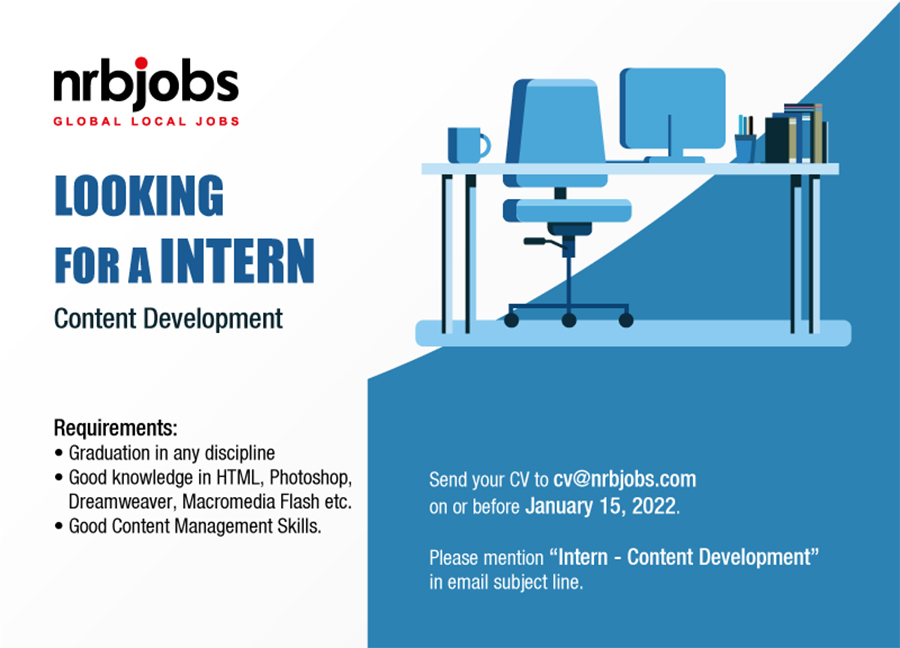 nrbjobs
GLOBAL LOCAL JOBS

LOOKING FOR A INTERN

Content Development

Requirements:
• Graduation in any discipline
• Good knowledge in HTML, Photoshop, Dreamweaver, Macromedia Flash etc.
• Good Content Management Skills.

Send your CV to cv@nrbjobs.com on or before January 15, 2022.

Please mention "Intern - Content Development" in email subject line.